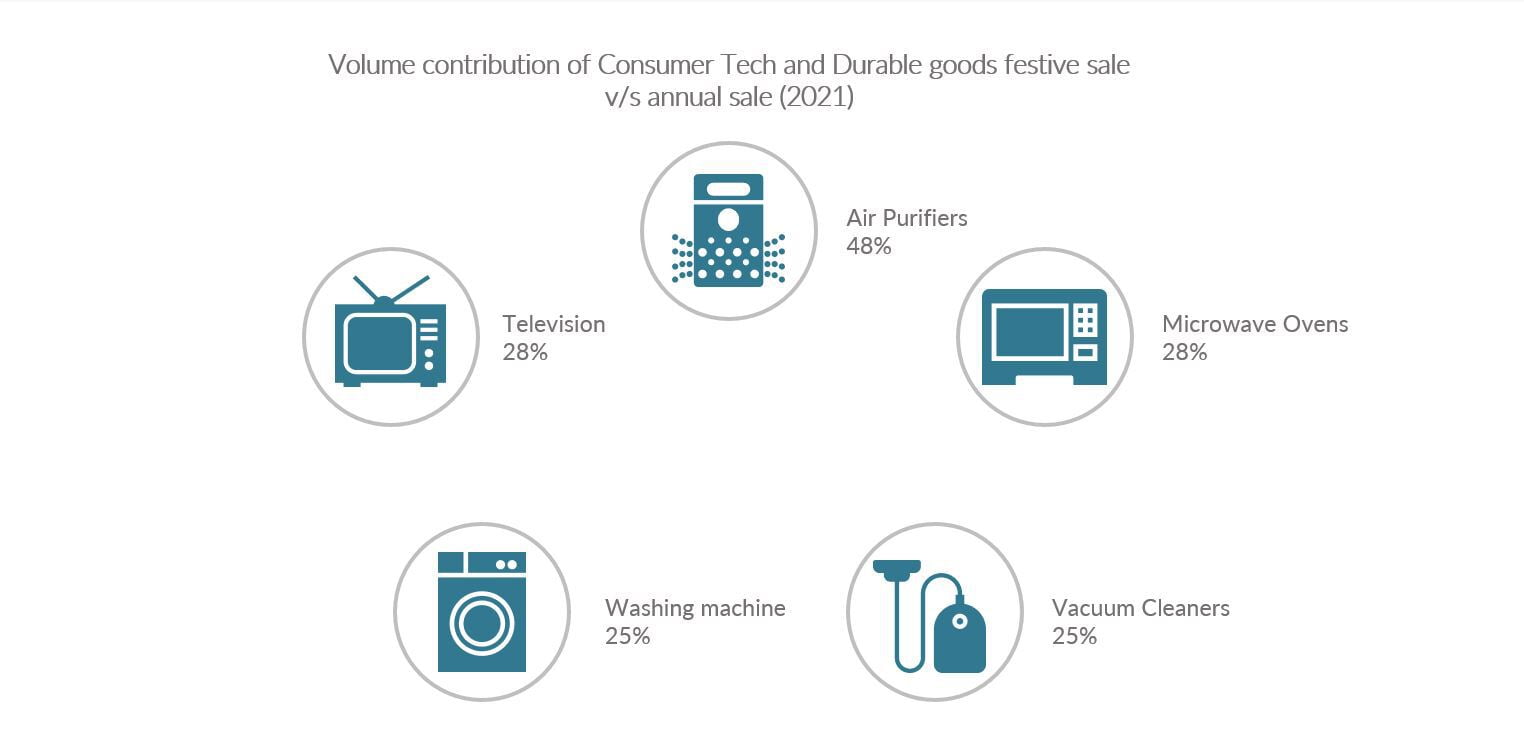 Volume contribution of Consumer Tech and Durable goods festive sale v/s annual sale (2021)

Air Purifiers
48%

Television
28%

Microwave Ovens
28%

Washing machine
25%

Vacuum Cleaners
25%